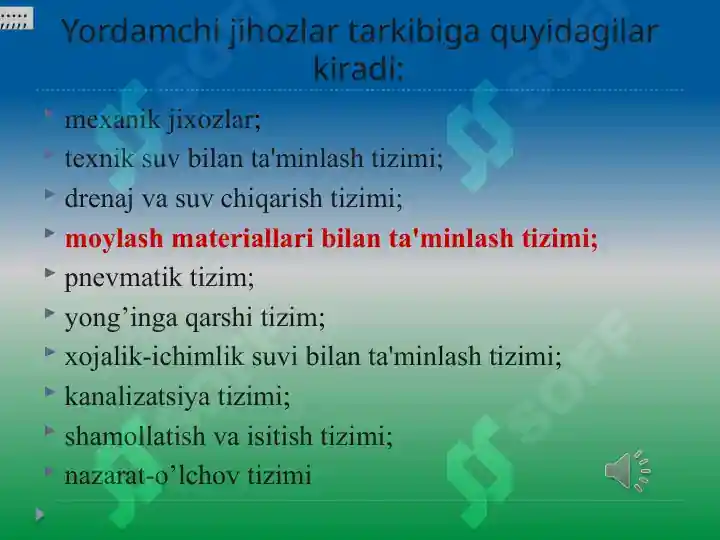 Yordamchi jihozlar tarkibiga quyidagilar kiradi:

mexanik jixozlar;
texnik suv bilan ta'minlash tizimi;
drenaj va suv chiqarish tizimi;
moylash materiallari bilan ta'minlash tizimi;
pnevmatik tizim;
yong’inga qarshi tizim;
xojalik-ichimlik suvi bilan ta'minlash tizimi;
kanalizatsiya tizimi;
shamollatish va isitish tizimi;
nazarat-o’lchov tizimi

SOFF